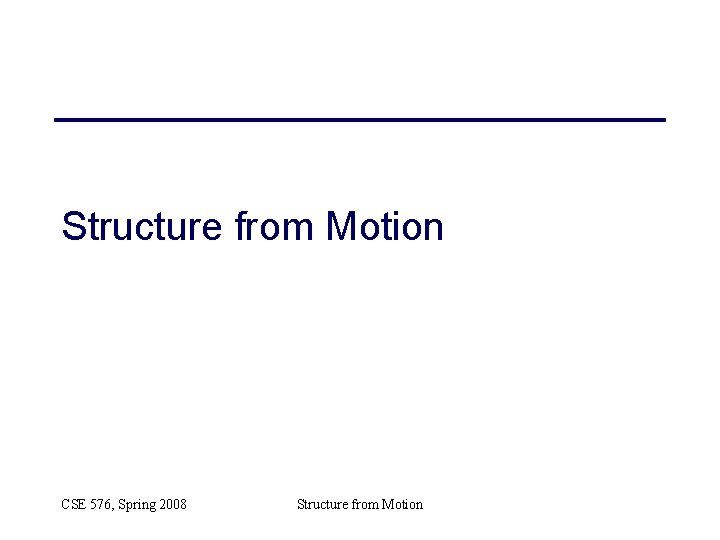 Structure from Motion

CSE 576, Spring 2008

Structure from Motion